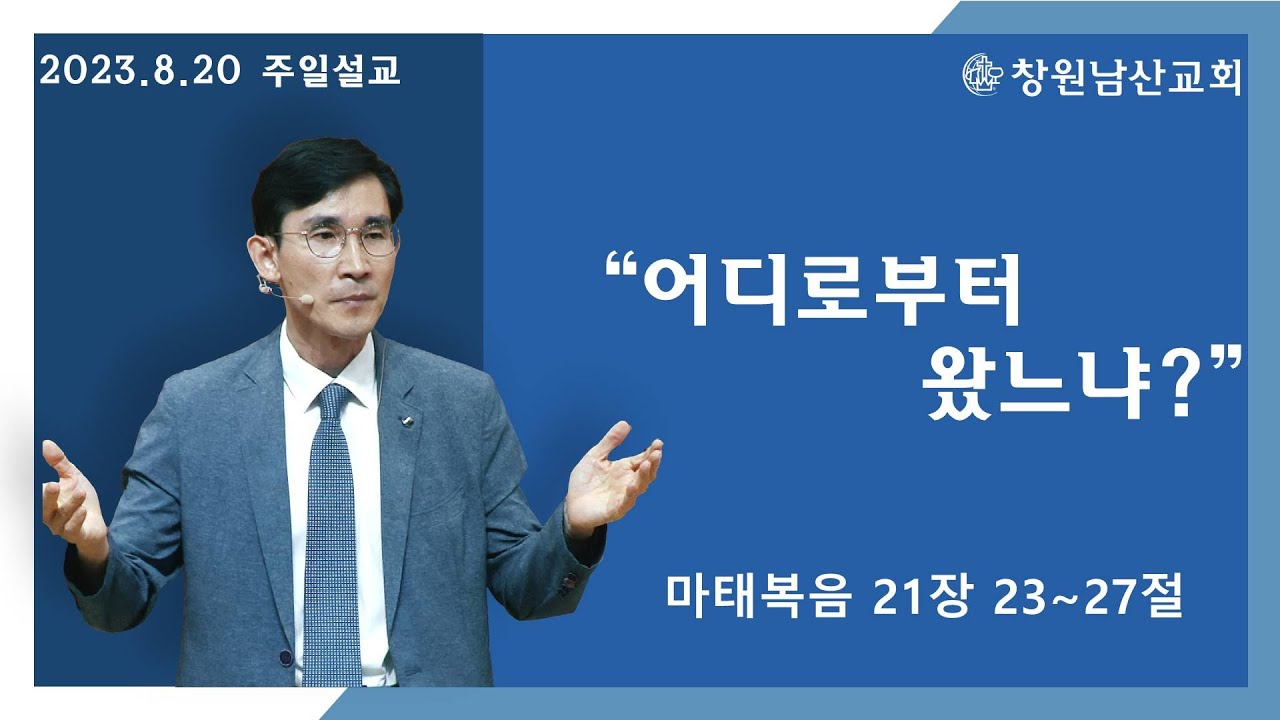 2023.8.20 주일설교

창원남산교회

“어디로부터 왔느냐?”

마태복음 21장 23~27절